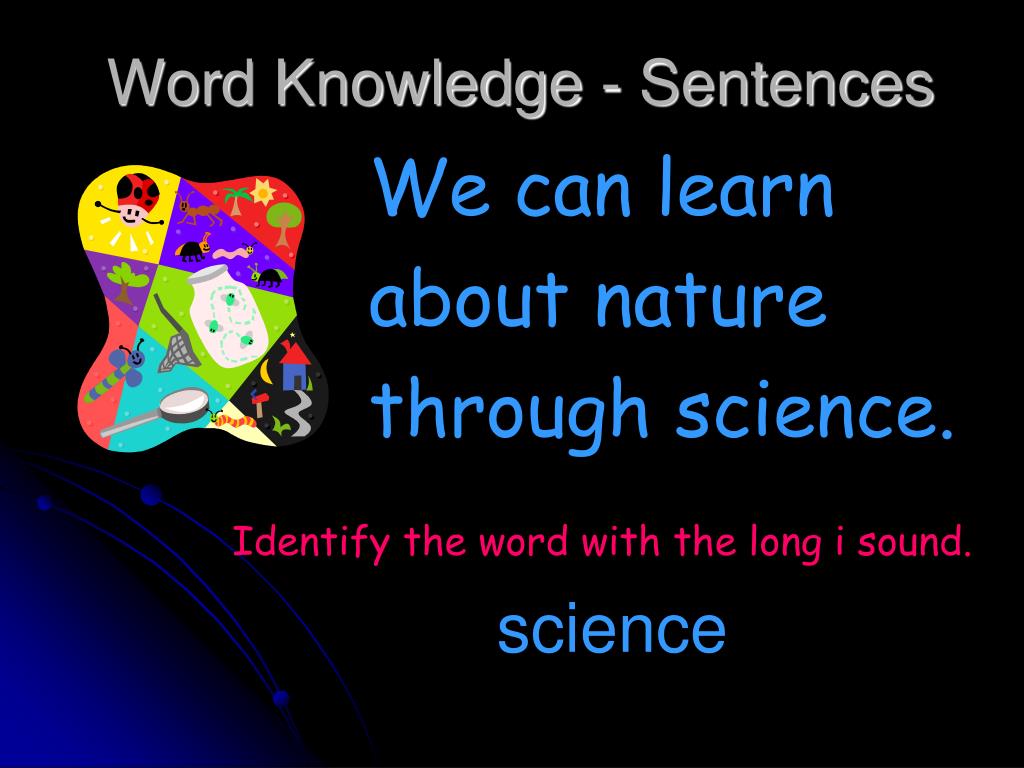 Word Knowledge - Sentences

We can learn about nature through science.

Identify the word with the long i sound.

science